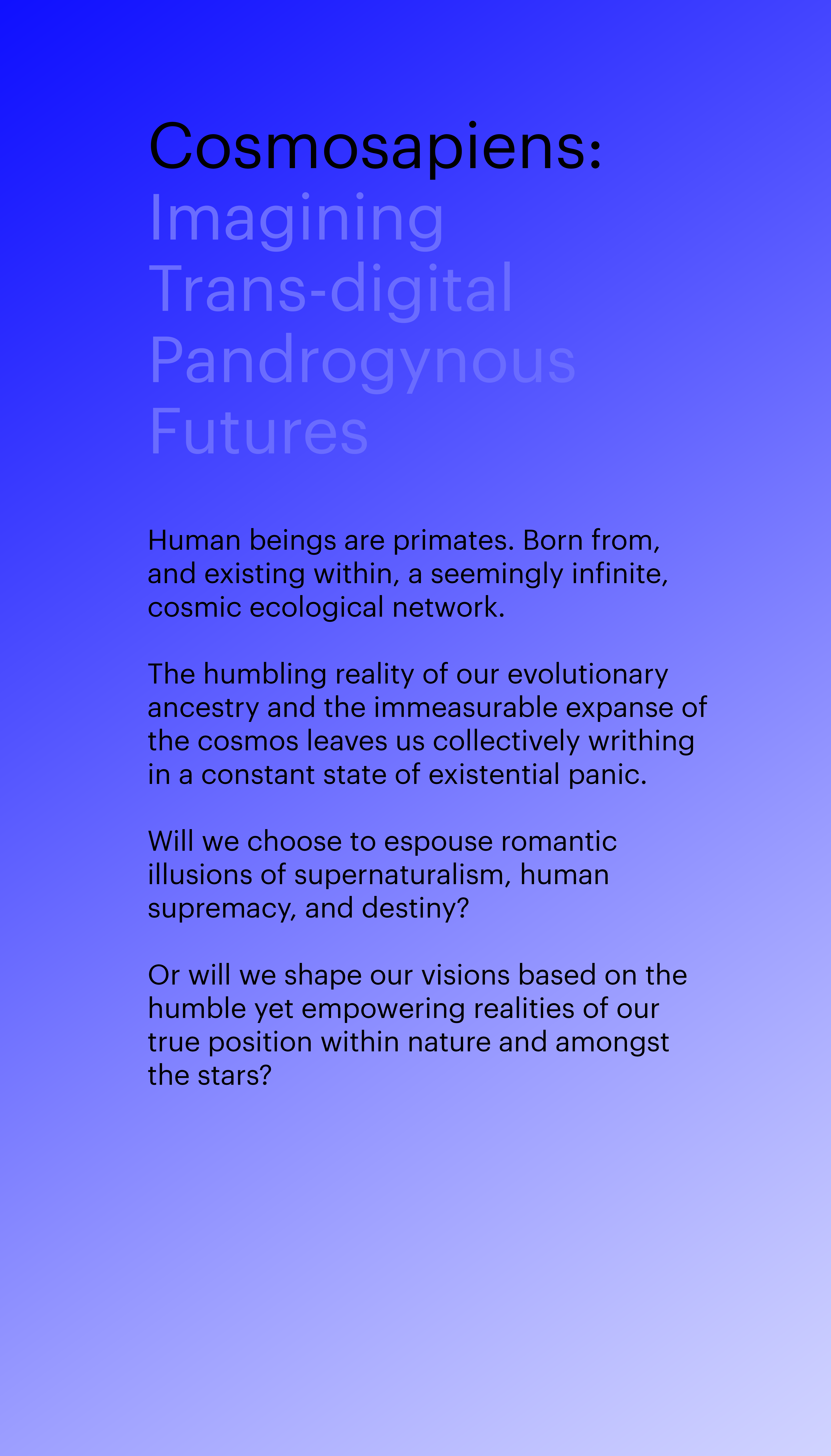 Cosmosapiens:
Imagining Trans-digital Pandrogynous Futures

Human beings are primates. Born from, and existing within, a seemingly infinite, cosmic ecological network.

The humbling reality of our evolutionary ancestry and the immeasurable expanse of the cosmos leaves us collectively writhing in a constant state of existential panic.

Will we choose to espouse romantic illusions of supernaturalism, human supremacy, and destiny?

Or will we shape our visions based on the humble yet empowering realities of our true position within nature and amongst the stars?